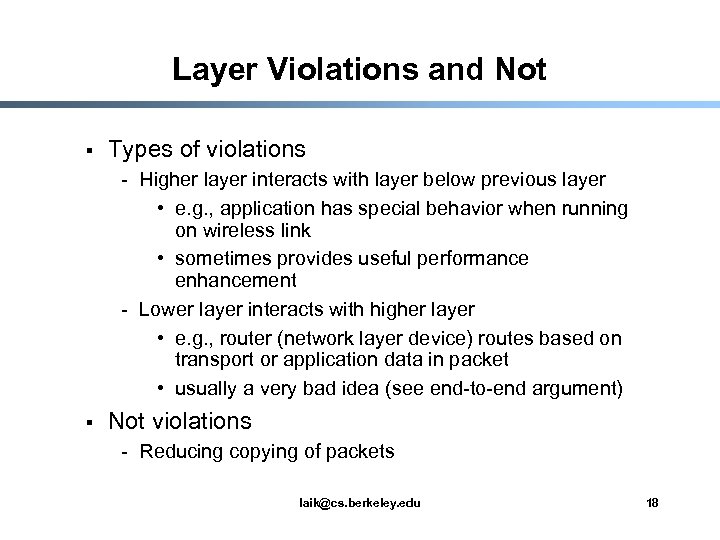 Layer Violations and Not

▪ Types of violations
- Higher layer interacts with layer below previous layer
• e.g., application has special behavior when running on wireless link
• sometimes provides useful performance enhancement
- Lower layer interacts with higher layer
• e.g., router (network layer device) routes based on transport or application data in packet
• usually a very bad idea (see end-to-end argument)
▪ Not violations
- Reducing copying of packets

laik@cs.berkeley.edu

18